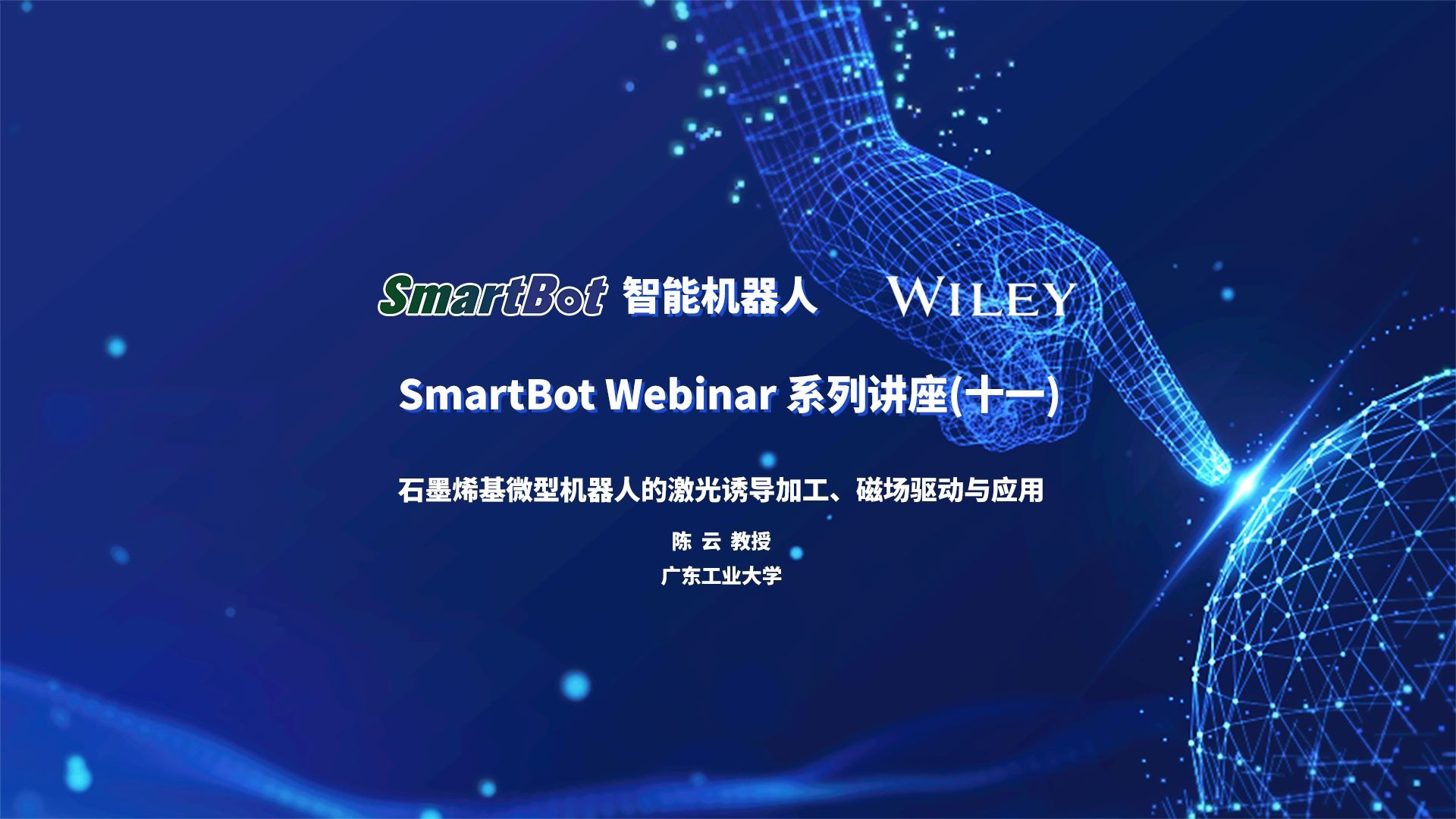 SmartBot 智能机器人 WILEY

SmartBot Webinar 系列讲座(十一)

石墨烯基微型机器人的激光诱导加工、磁场驱动与应用

陈 云 教授

广东工业大学